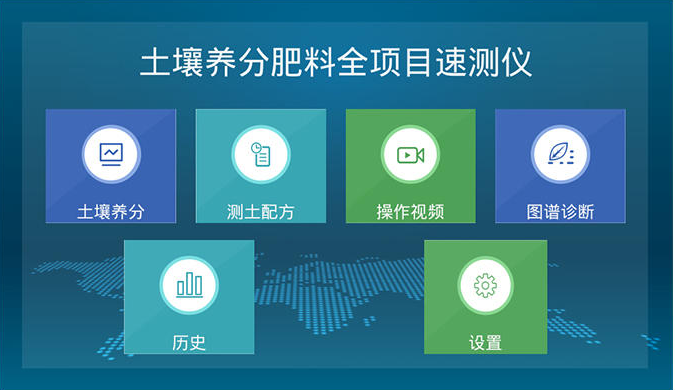 土壤养分肥料全项目速测仪

土壤养分

测土配方

操作视频

图谱诊断

历史

设置